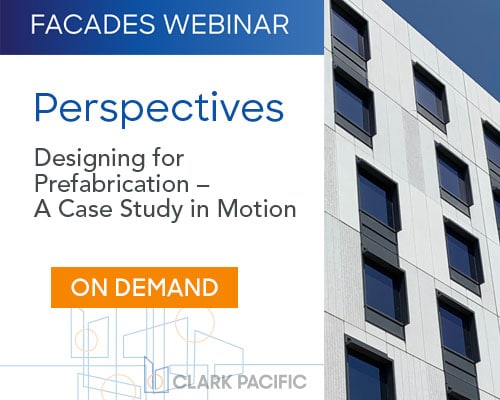 FACADES WEBINAR

Perspectives

Designing for Prefabrication – A Case Study in Motion

ON DEMAND

CLARK PACIFIC